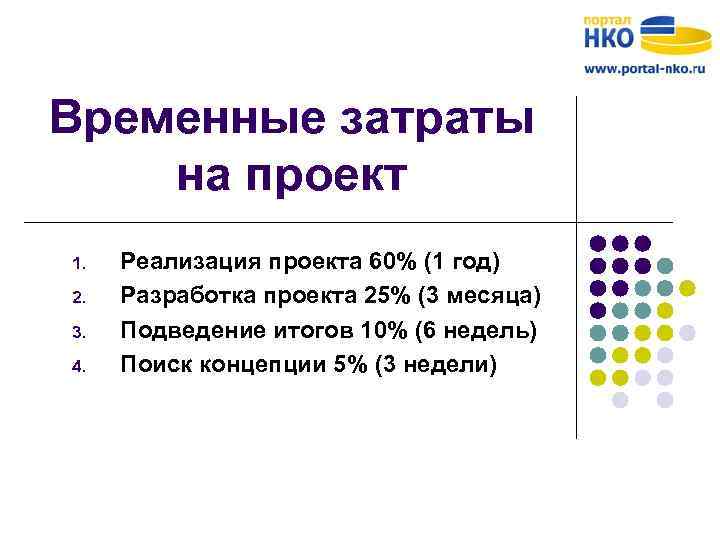 портал НКО
www.portal-nko.ru

Временные затраты на проект

1. Реализация проекта 60% (1 год)
2. Разработка проекта 25% (3 месяца)
3. Подведение итогов 10% (6 недель)
4. Поиск концепции 5% (3 недели)